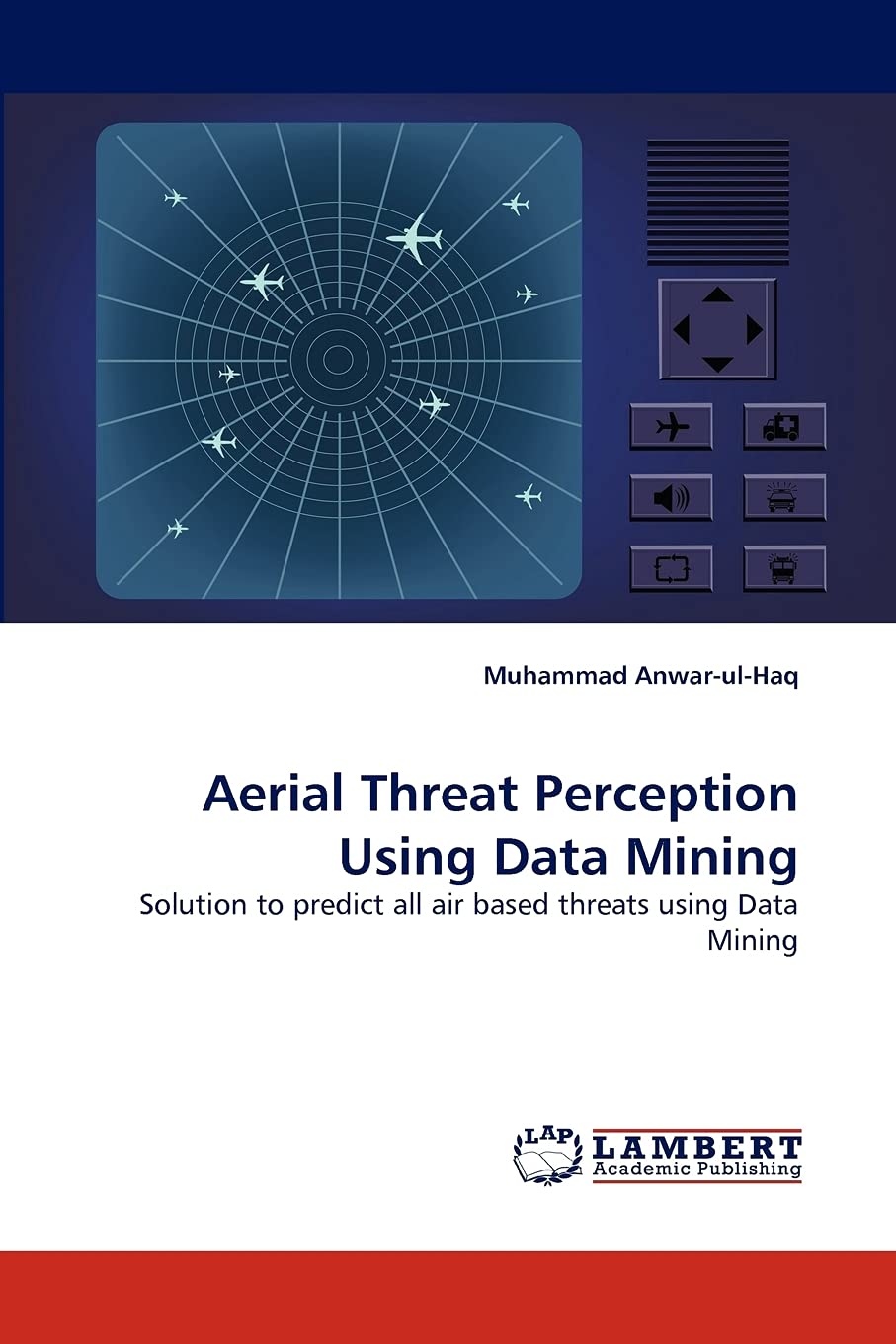 Muhammad Anwar-ul-Haq

Aerial Threat Perception Using Data Mining

Solution to predict all air based threats using Data Mining

LAP LAMBERT Academic Publishing